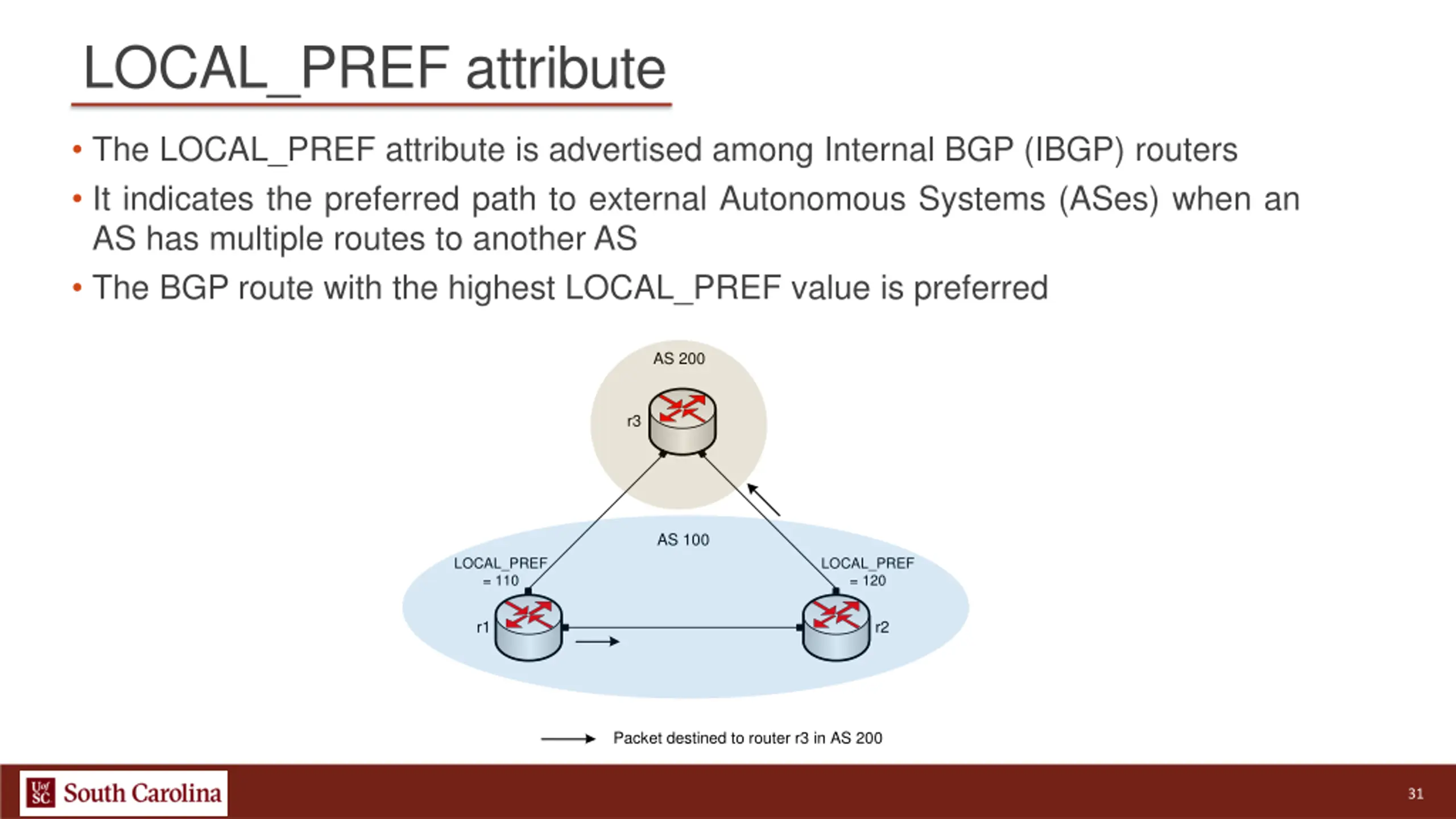 LOCAL_PREF attribute

• The LOCAL_PREF attribute is advertised among Internal BGP (IBGP) routers
• It indicates the preferred path to external Autonomous Systems (ASes) when an AS has multiple routes to another AS
• The BGP route with the highest LOCAL_PREF value is preferred

AS 200
r3
AS 100
LOCAL_PREF = 110
LOCAL_PREF = 120
r1
r2

Packet destined to router r3 in AS 200

UofSC South Carolina

31